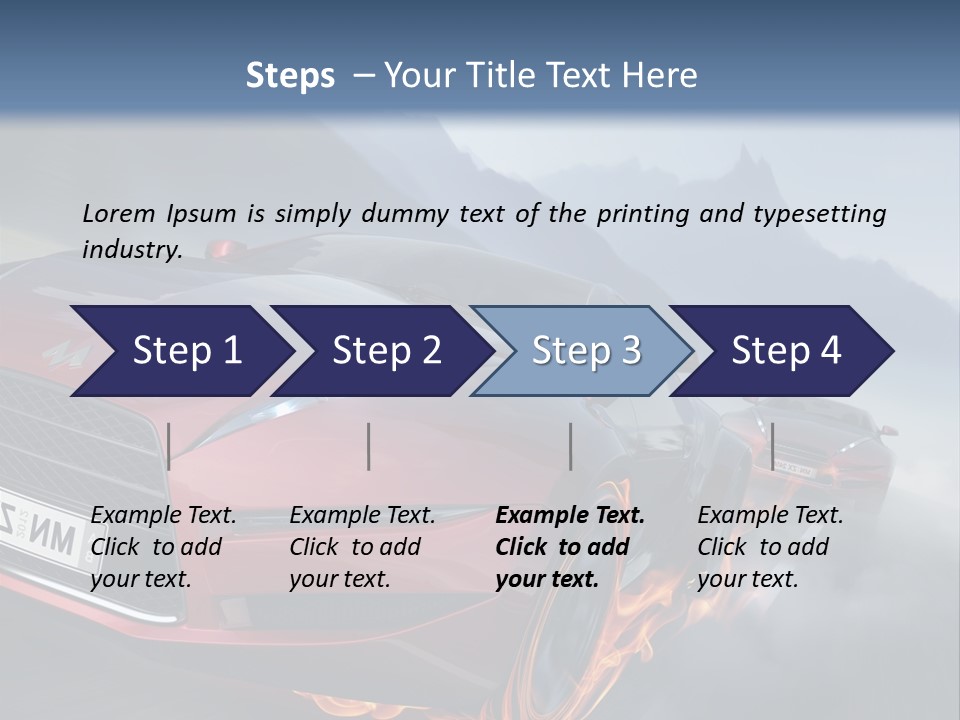 Steps – Your Title Text Here

Lorem Ipsum is simply dummy text of the printing and typesetting industry.

Step 1

Step 2

Step 3

Step 4

Example Text. Click to add your text.

Example Text. Click to add your text.

Example Text. Click to add your text.

Example Text. Click to add your text.